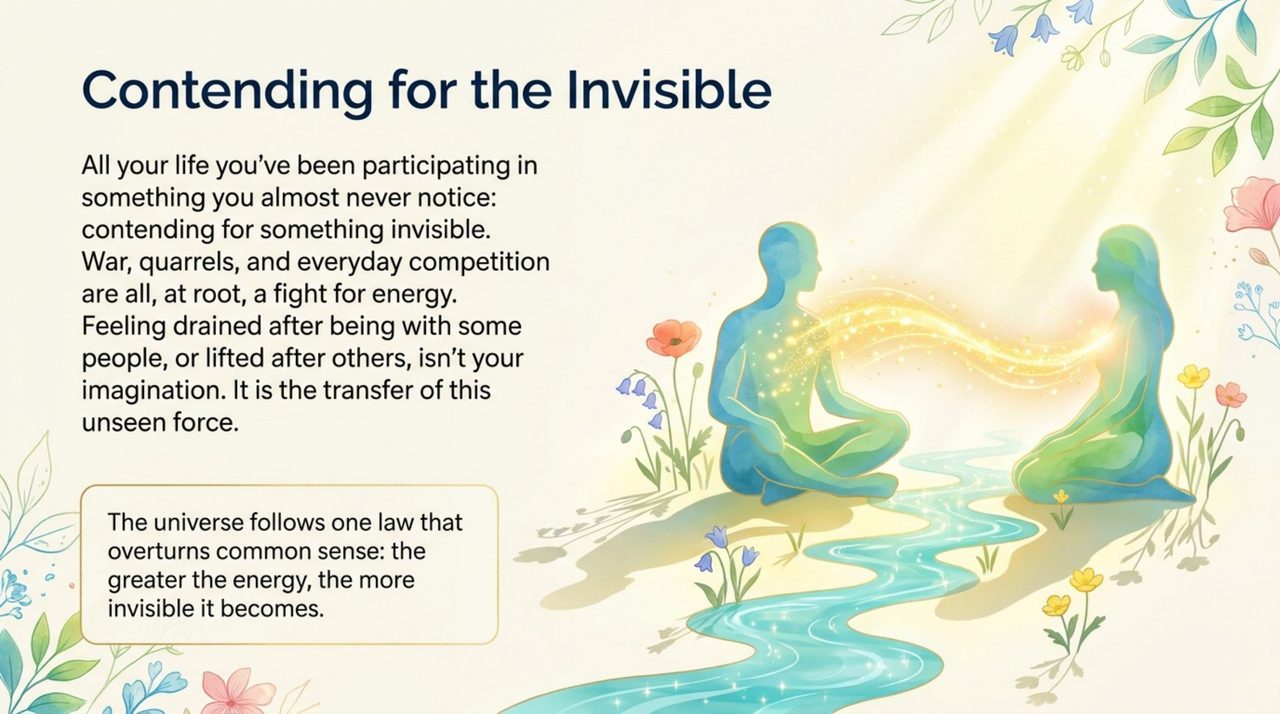 Contending for the Invisible

All your life you've been participating in something you almost never notice: contending for something invisible. War, quarrels, and everyday competition are all, at root, a fight for energy. Feeling drained after being with some people, or lifted after others, isn't your imagination. It is the transfer of this unseen force.

The universe follows one law that overturns common sense: the greater the energy, the more invisible it becomes.